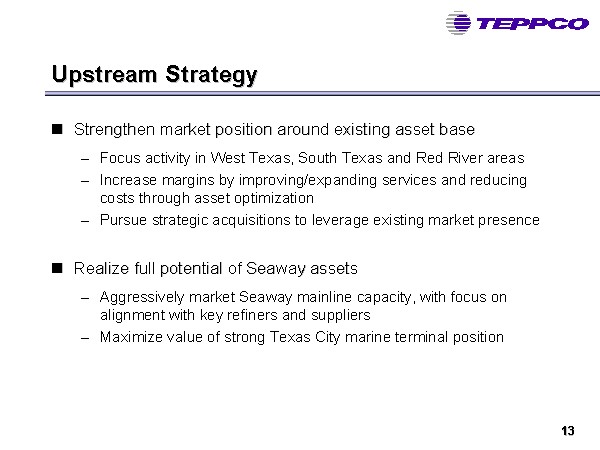 TEPPCO

Upstream Strategy

■ Strengthen market position around existing asset base

– Focus activity in West Texas, South Texas and Red River areas
– Increase margins by improving/expanding services and reducing costs through asset optimization
– Pursue strategic acquisitions to leverage existing market presence

■ Realize full potential of Seaway assets

– Aggressively market Seaway mainline capacity, with focus on alignment with key refiners and suppliers
– Maximize value of strong Texas City marine terminal position

13